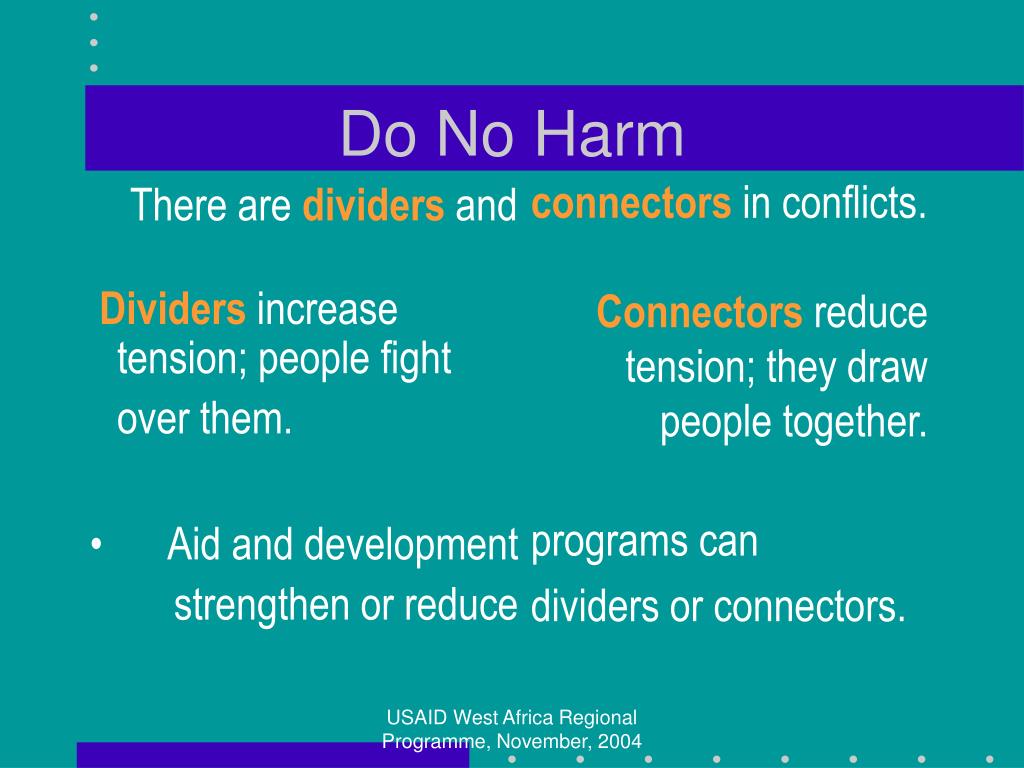 Do No Harm

There are dividers and connectors in conflicts.

Dividers increase tension; people fight over them.

Connectors reduce tension; they draw people together.

• Aid and development programs can strengthen or reduce dividers or connectors.

USAID West Africa Regional Programme, November, 2004